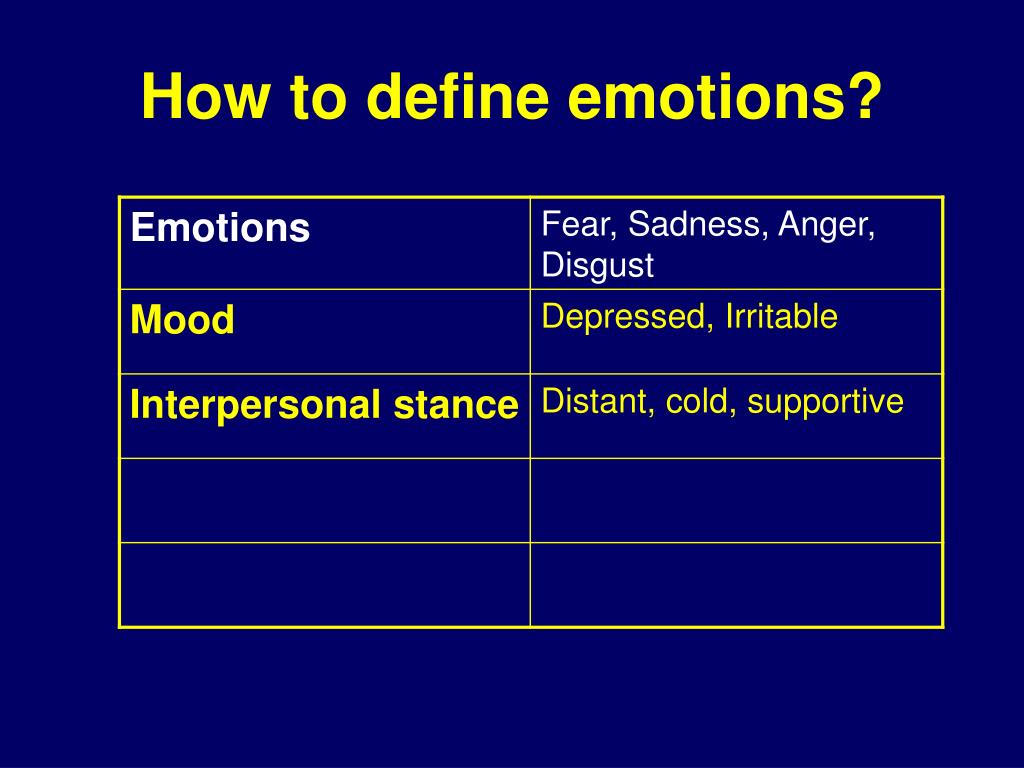 How to define emotions?

| Emotions | Fear, Sadness, Anger, Disgust |
|---|---|
| Mood | Depressed, Irritable |
| Interpersonal stance | Distant, cold, supportive |
| | |
| | |